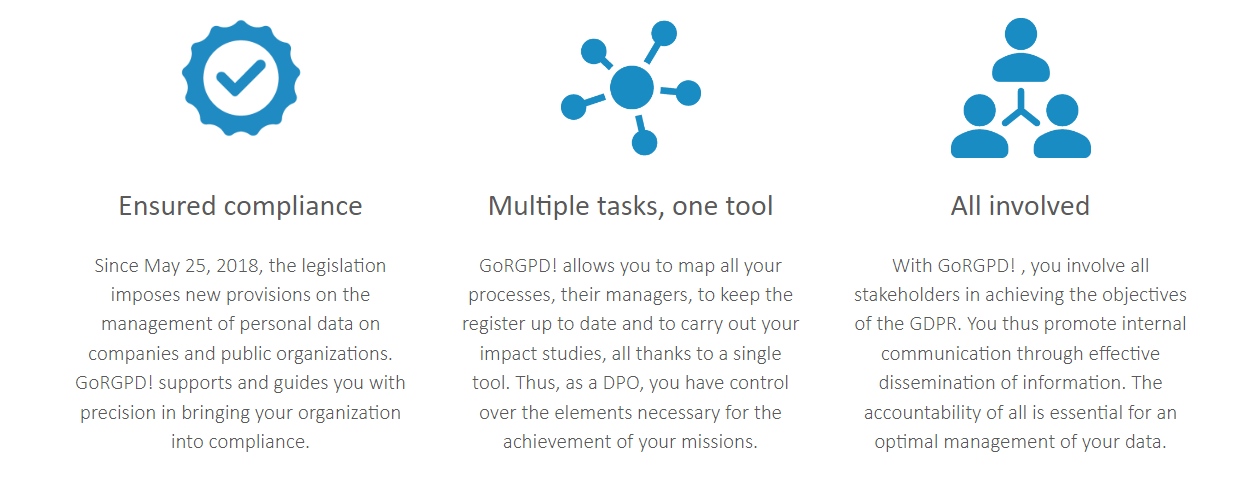 Ensured compliance

Since May 25, 2018, the legislation imposes new provisions on the management of personal data on companies and public organizations. GoRGPD! supports and guides you with precision in bringing your organization into compliance.

Multiple tasks, one tool

GoRGPD! allows you to map all your processes, their managers, to keep the register up to date and to carry out your impact studies, all thanks to a single tool. Thus, as a DPO, you have control over the elements necessary for the achievement of your missions.

All involved

With GoRGPD! , you involve all stakeholders in achieving the objectives of the GDPR. You thus promote internal communication through effective dissemination of information. The accountability of all is essential for an optimal management of your data.